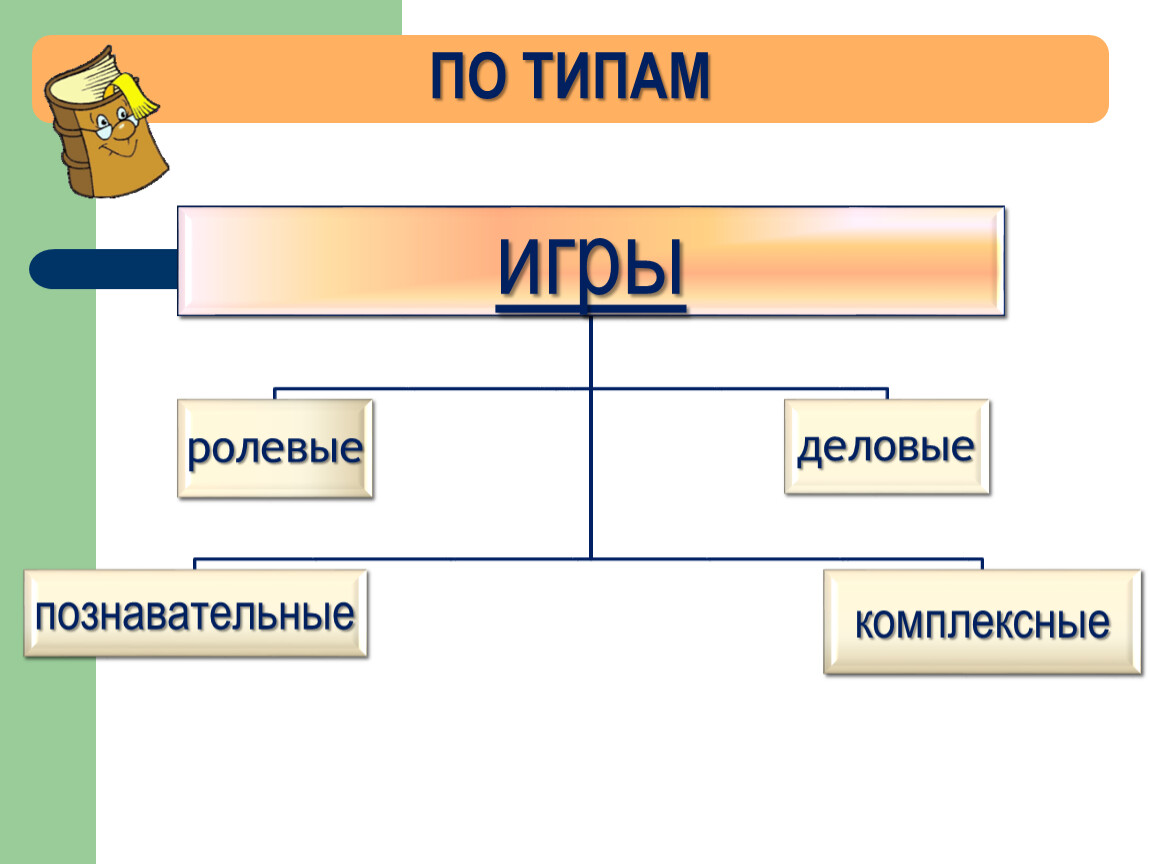 ПО ТИПАМ

игры

ролевые

деловые

познавательные

комплексные